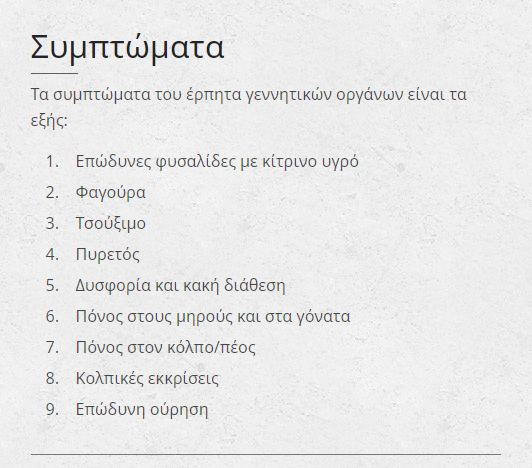 Συμπτώματα

Τα συμπτώματα του έρπητα γεννητικών οργάνων είναι τα εξής:

1. Επώδυνες φυσαλίδες με κίτρινο υγρό
2. Φαγούρα
3. Τσούξιμο
4. Πυρετός
5. Δυσφορία και κακή διάθεση
6. Πόνος στους μηρούς και στα γόνατα
7. Πόνος στον κόλπο/πέος
8. Κολπικές εκκρίσεις
9. Επώδυνη ούρηση